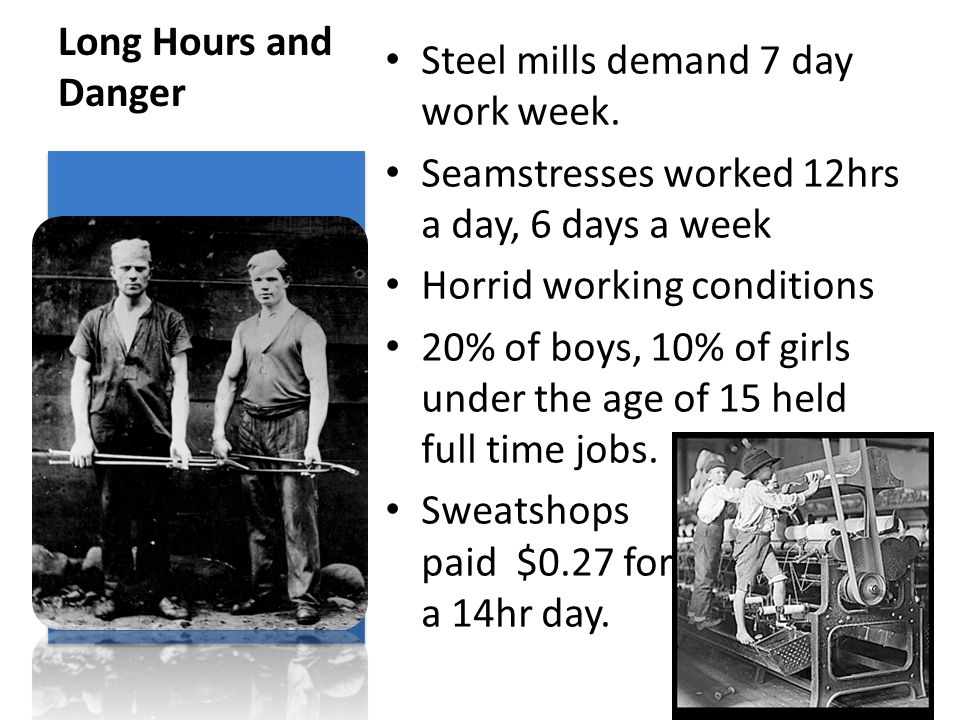 Long Hours and Danger

• Steel mills demand 7 day work week.
• Seamstresses worked 12hrs a day, 6 days a week
• Horrid working conditions
• 20% of boys, 10% of girls under the age of 15 held full time jobs.
• Sweatshops paid \$0.27 for a 14hr day.